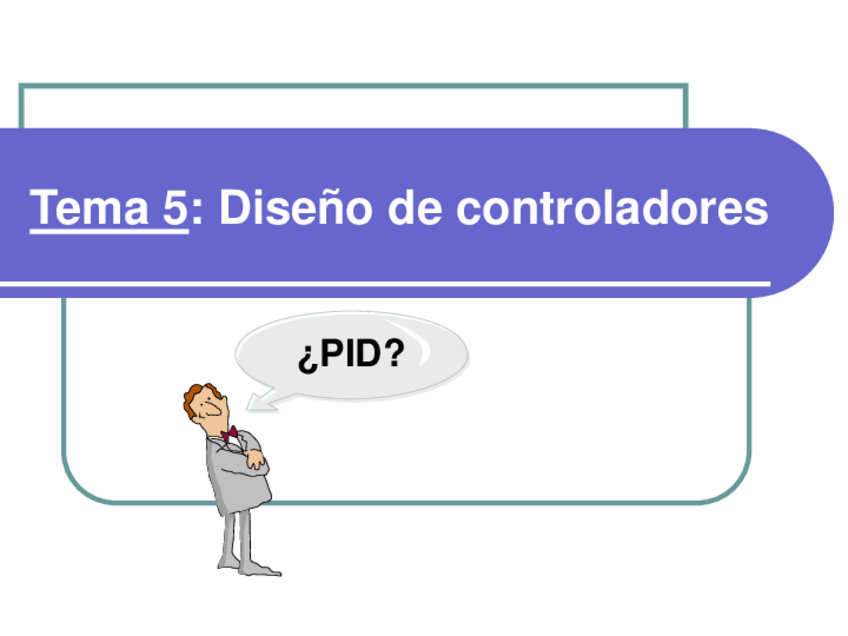 Tema 5: Diseño de controladores

¿PID?